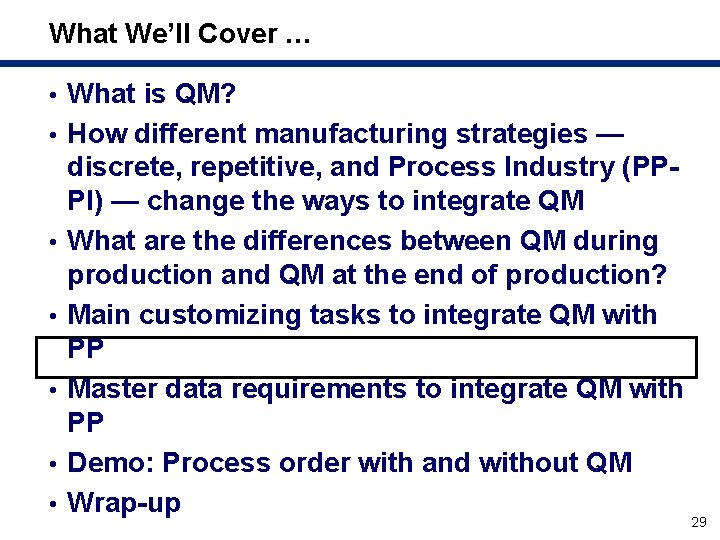 What We'll Cover …

• What is QM?
• How different manufacturing strategies — discrete, repetitive, and Process Industry (PP-PI) — change the ways to integrate QM
• What are the differences between QM during production and QM at the end of production?
• Main customizing tasks to integrate QM with PP
• Master data requirements to integrate QM with PP
• Demo: Process order with and without QM
• Wrap-up

29